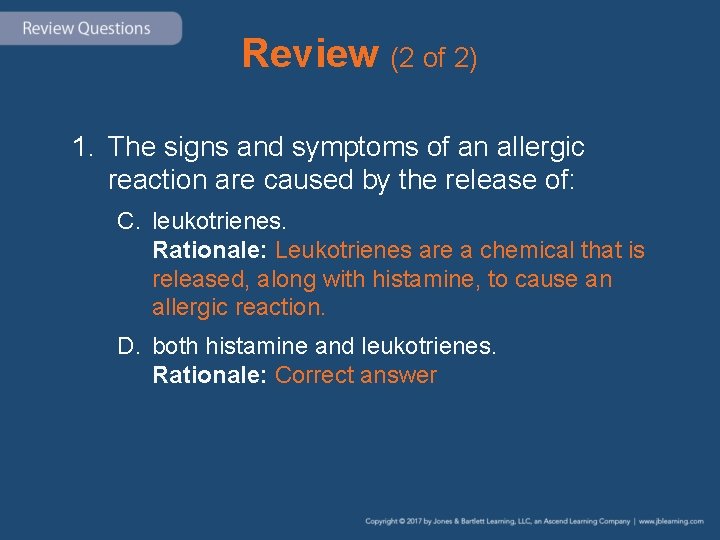 Review Questions

Review (2 of 2)

1. The signs and symptoms of an allergic reaction are caused by the release of:

C. leukotrienes.
Rationale: Leukotrienes are a chemical that is released, along with histamine, to cause an allergic reaction.

D. both histamine and leukotrienes.
Rationale: Correct answer

Copyright © 2017 by Jones & Bartlett Learning, LLC, an Ascend Learning Company | www.jblearning.com